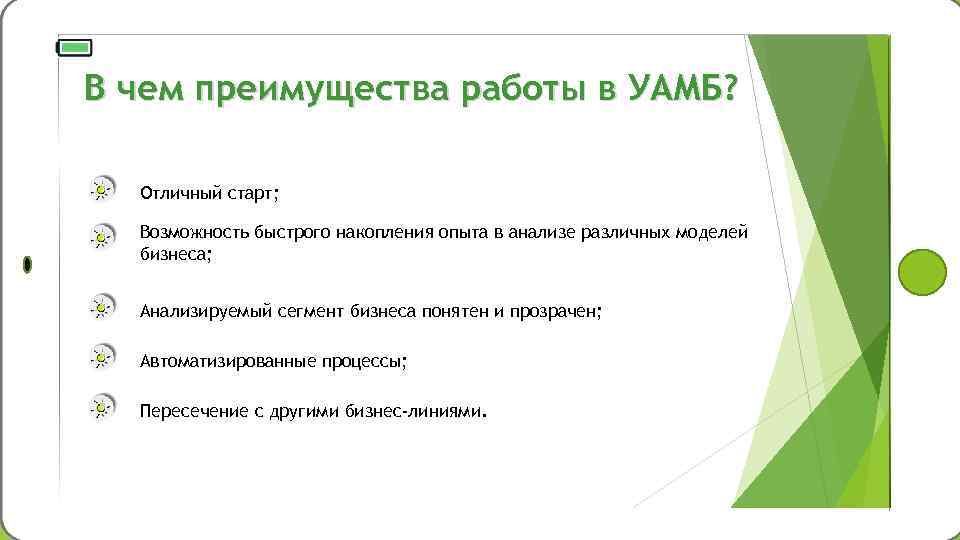 В чем преимущества работы в УАМБ?

Отличный старт;

Возможность быстрого накопления опыта в анализе различных моделей бизнеса;

Анализируемый сегмент бизнеса понятен и прозрачен;

Автоматизированные процессы;

Пересечение с другими бизнес-линиями.